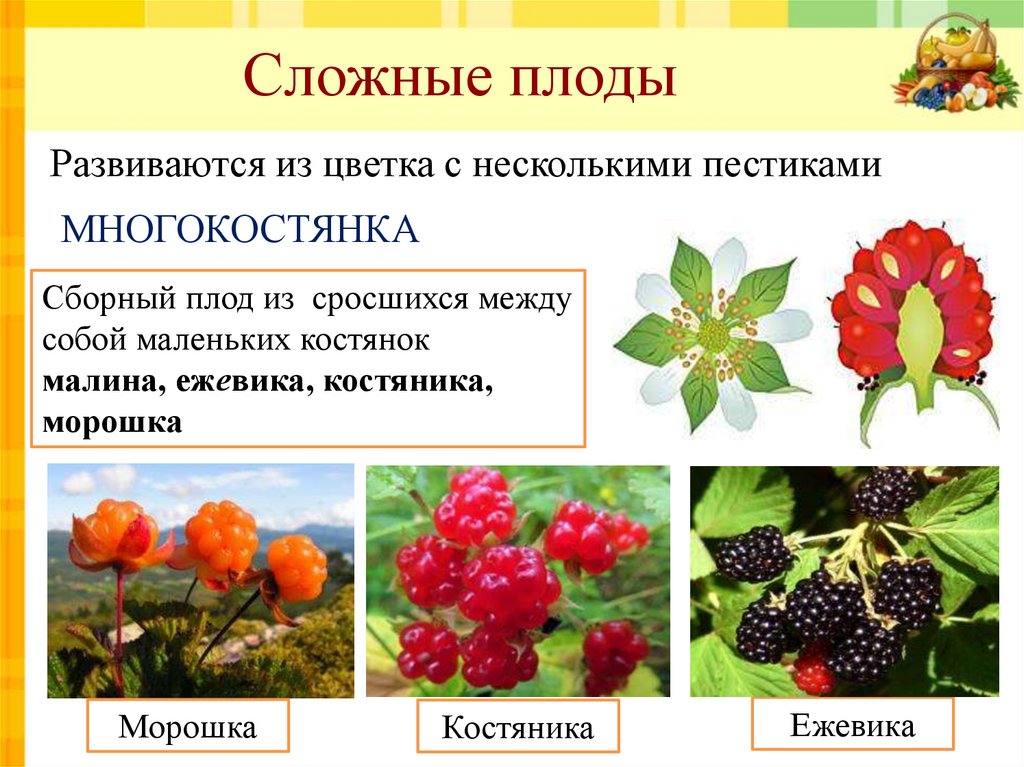 Сложные плоды

Развиваются из цветка с несколькими пестиками

МНОГОКОСТЯНКА

Сборный плод из сросшихся между собой маленьких костянок
малина, ежевика, костяника, морошка

Морошка

Костяника

Ежевика